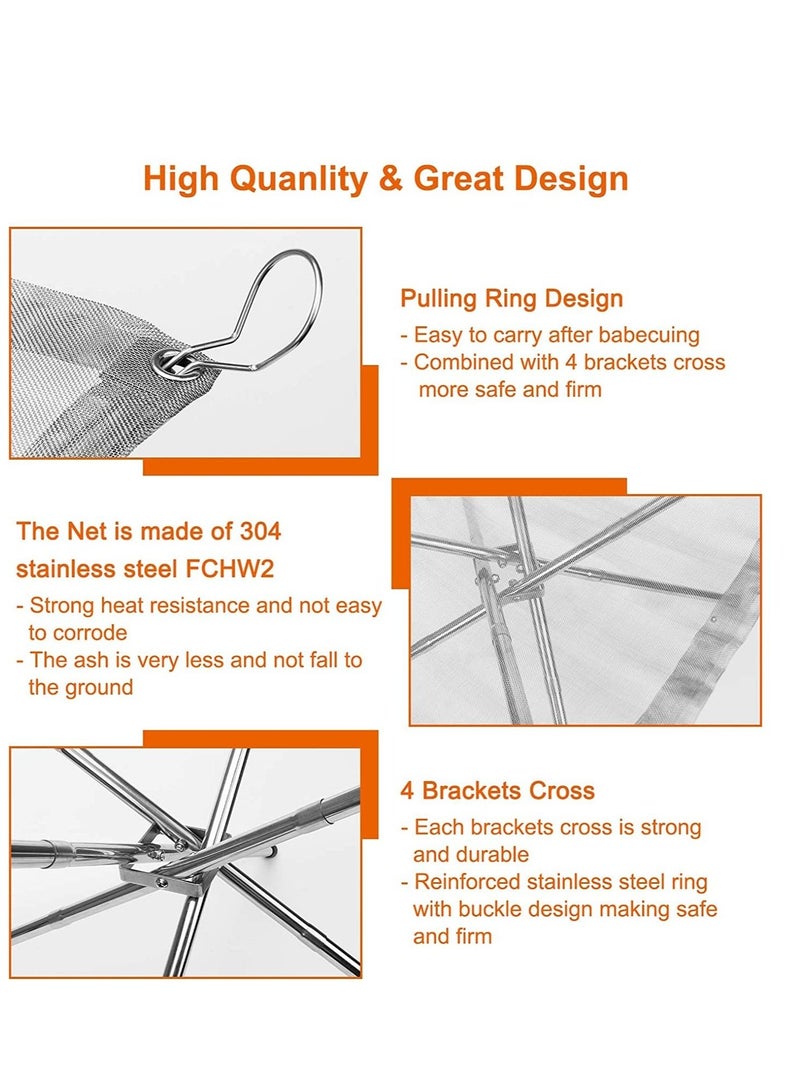 High Quanlity & Great Design

Pulling Ring Design
- Easy to carry after babecuing
- Combined with 4 brackets cross more safe and firm

The Net is made of 304 stainless steel FCHW2
- Strong heat resistance and not easy to corrode
- The ash is very less and not fall to the ground

4 Brackets Cross
- Each brackets cross is strong and durable
- Reinforced stainless steel ring with buckle design making safe and firm